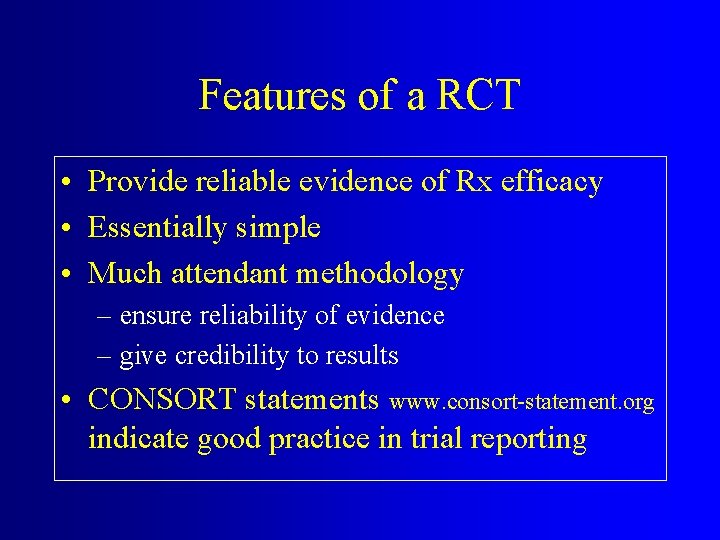 Features of a RCT

• Provide reliable evidence of Rx efficacy
• Essentially simple
• Much attendant methodology
– ensure reliability of evidence
– give credibility to results
• CONSORT statements www.consort-statement.org indicate good practice in trial reporting